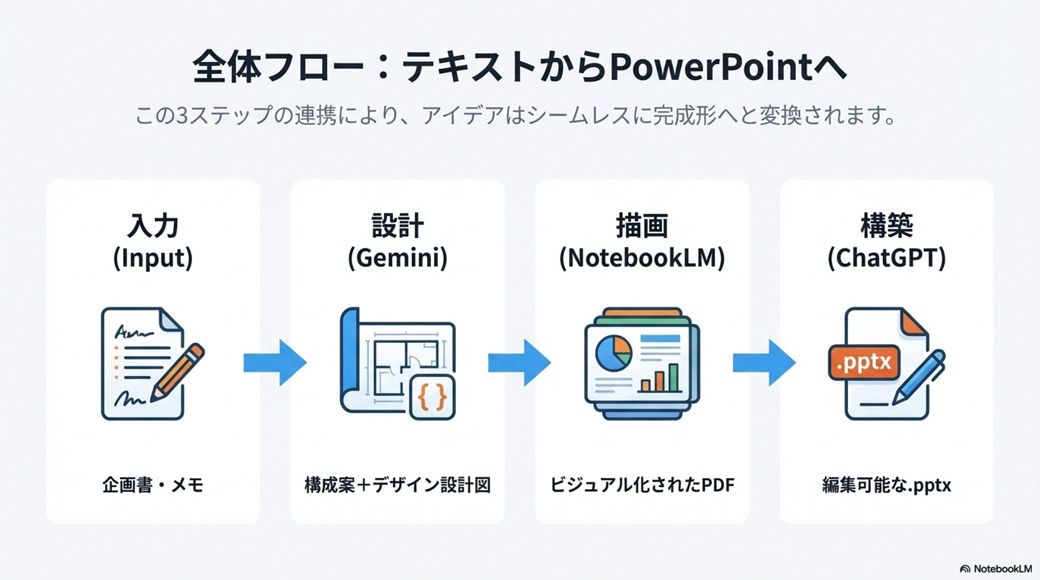 全体フロー：テキストからPowerPointへ

この3ステップの連携により、アイデアはシームレスに完成形へと変換されます。

入力
(Input)

企画書・メモ

設計
(Gemini)

{ }

構成案＋デザイン設計図

描画
(NotebookLM)

ビジュアル化されたPDF

構築
(ChatGPT)

.pptx

編集可能な.pptx

NotebookLM